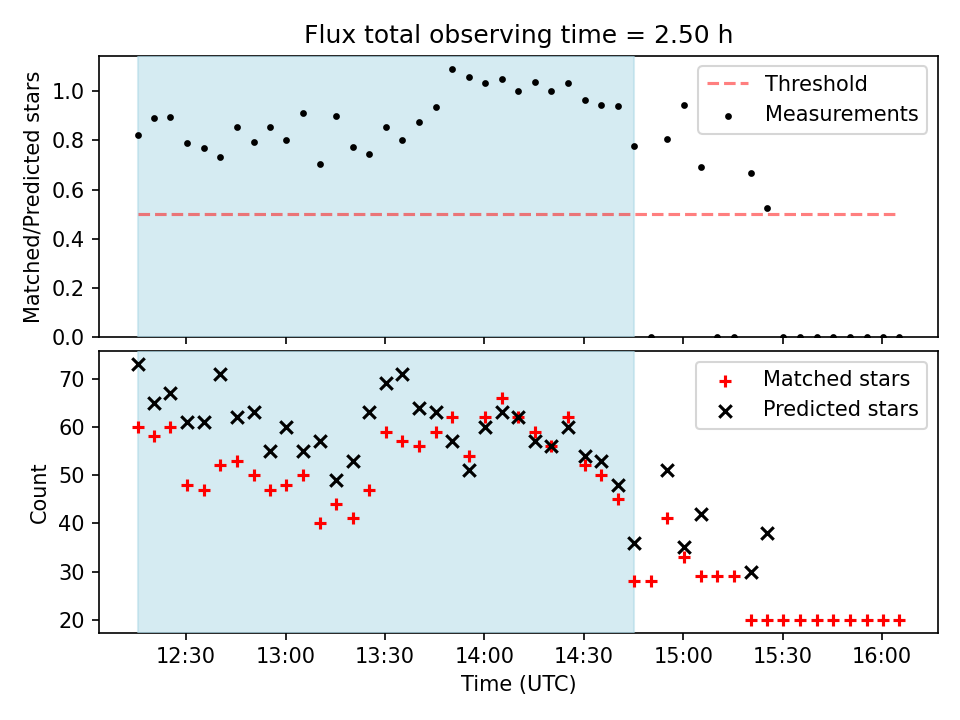 Flux total observing time = 2.50 h

Matched/Predicted stars

1.0
0.8
0.6
0.4
0.2
0.0

Threshold
Measurements

Count

70
60
50
40
30
20

Matched stars
Predicted stars

12:30
13:00
13:30
14:00
14:30
15:00
15:30
16:00

Time (UTC)